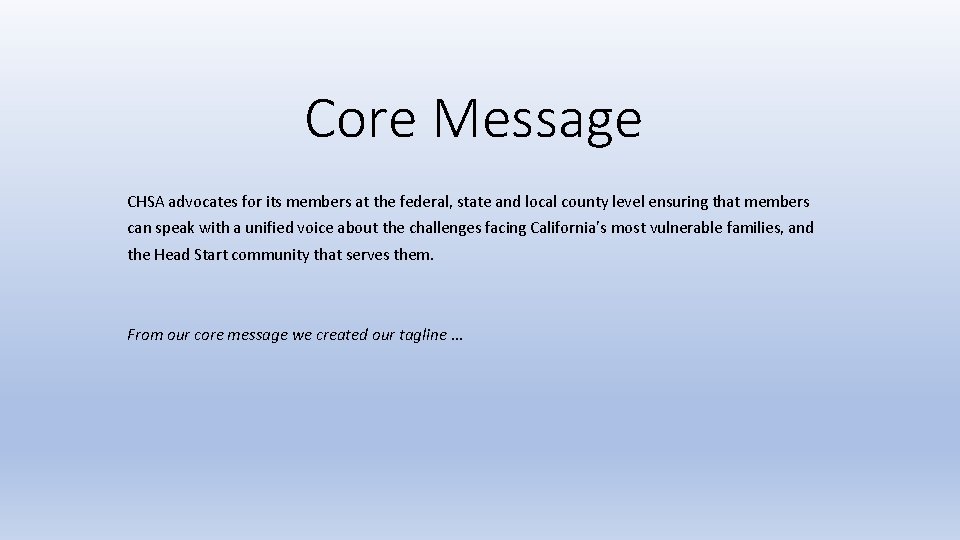 Core Message

CHSA advocates for its members at the federal, state and local county level ensuring that members can speak with a unified voice about the challenges facing California's most vulnerable families, and the Head Start community that serves them.

From our core message we created our tagline …